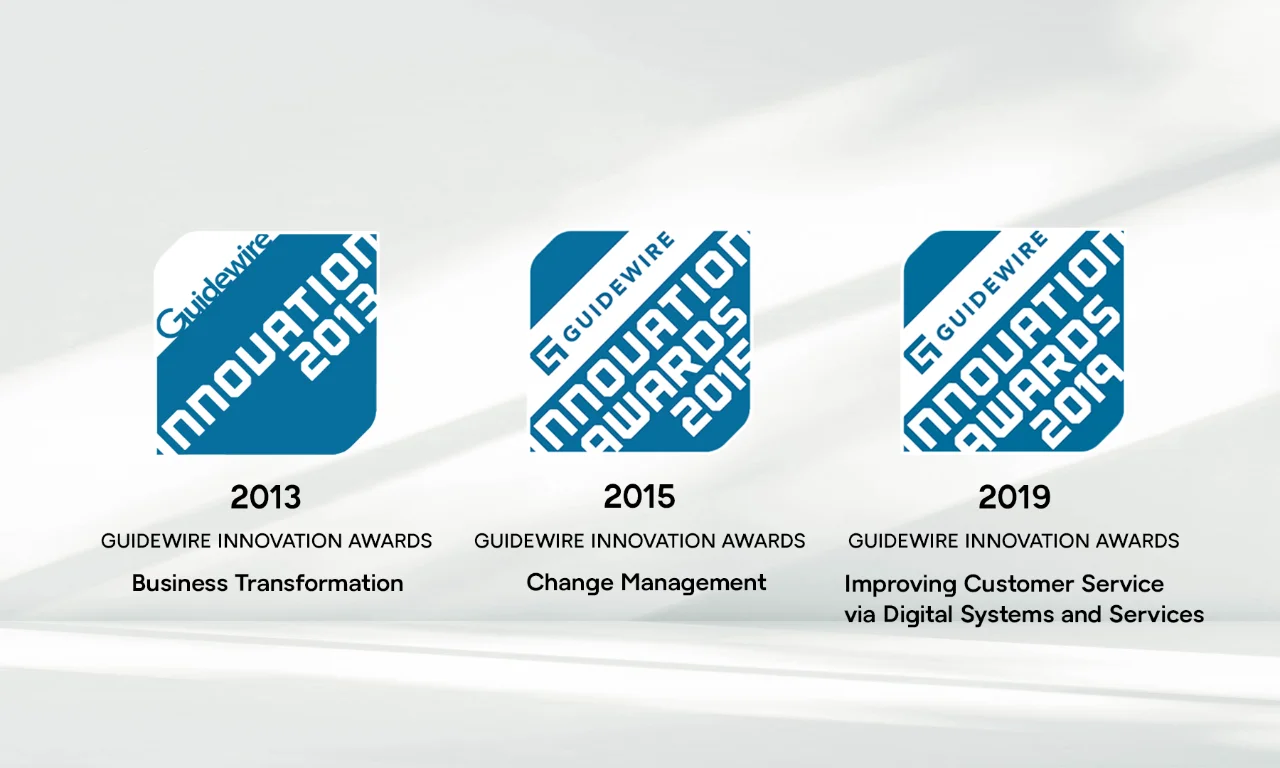 Guidewire
INNOVATION
2013

2013
GUIDEWIRE INNOVATION AWARDS
Business Transformation

GUIDEWIRE
INNOVATION
AWARDS
2015

2015
GUIDEWIRE INNOVATION AWARDS
Change Management

GUIDEWIRE
INNOVATION
AWARDS
2019

2019
GUIDEWIRE INNOVATION AWARDS
Improving Customer Service via Digital Systems and Services